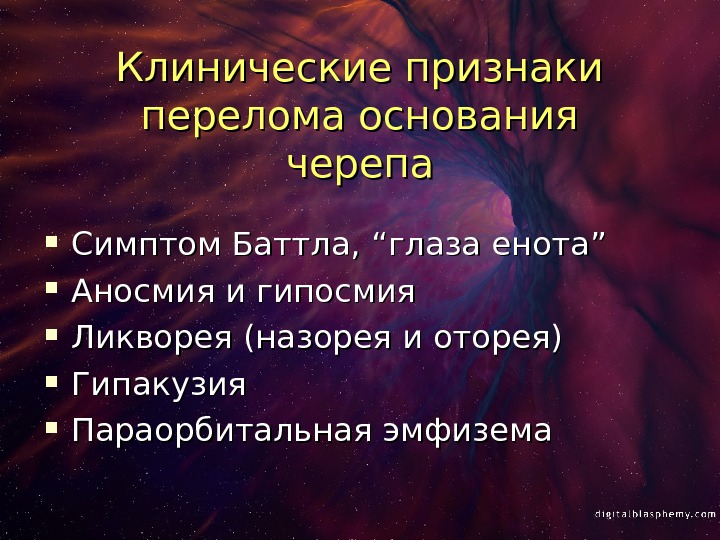 Клинические признаки перелома основания черепа

- Симптом Баттла, “глаза енота”
- Аносмия и гипосмия
- Ликворея (назорея и оторея)
- Гипакузия
- Параорбитальная эмфизема

digitalblasphemy.com